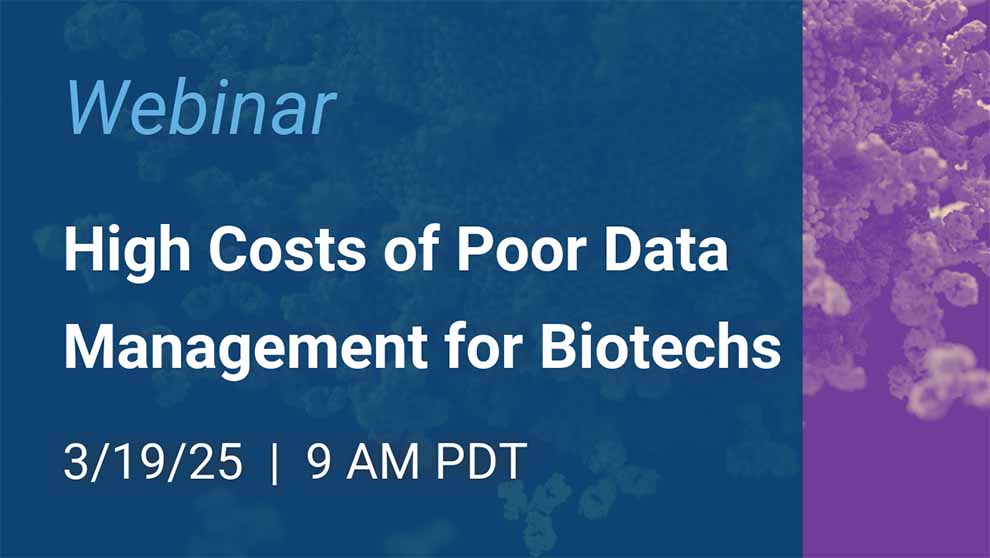 Webinar

High Costs of Poor Data Management for Biotechs

3/19/25 | 9 AM PDT